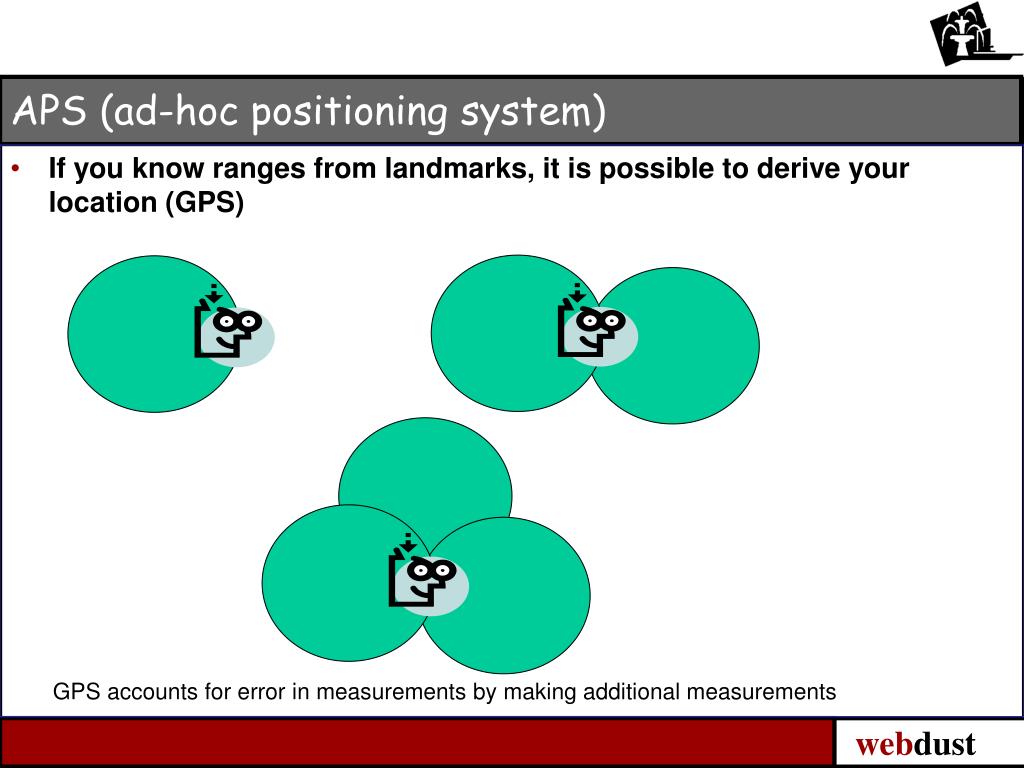 APS (ad-hoc positioning system)

• If you know ranges from landmarks, it is possible to derive your location (GPS)

GPS accounts for error in measurements by making additional measurements

webdust